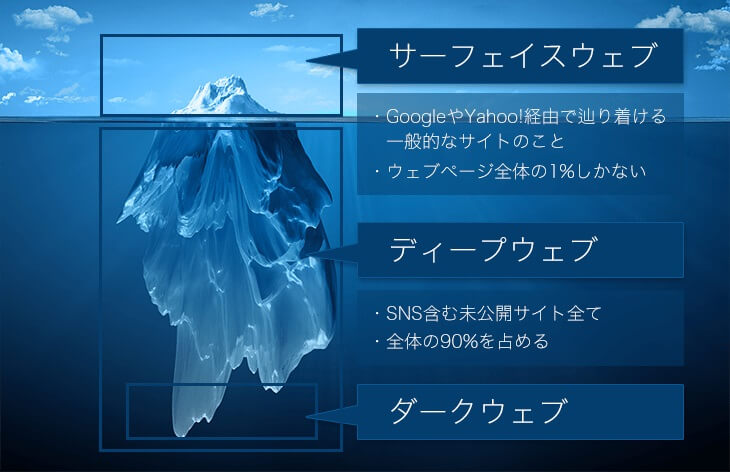 サーフェイスウェブ

・GoogleやYahoo!経由で辿り着ける一般的なサイトのこと
・ウェブページ全体の1%しかない

ディープウェブ

・SNS含む未公開サイト全て
・全体の90%を占める

ダークウェブ